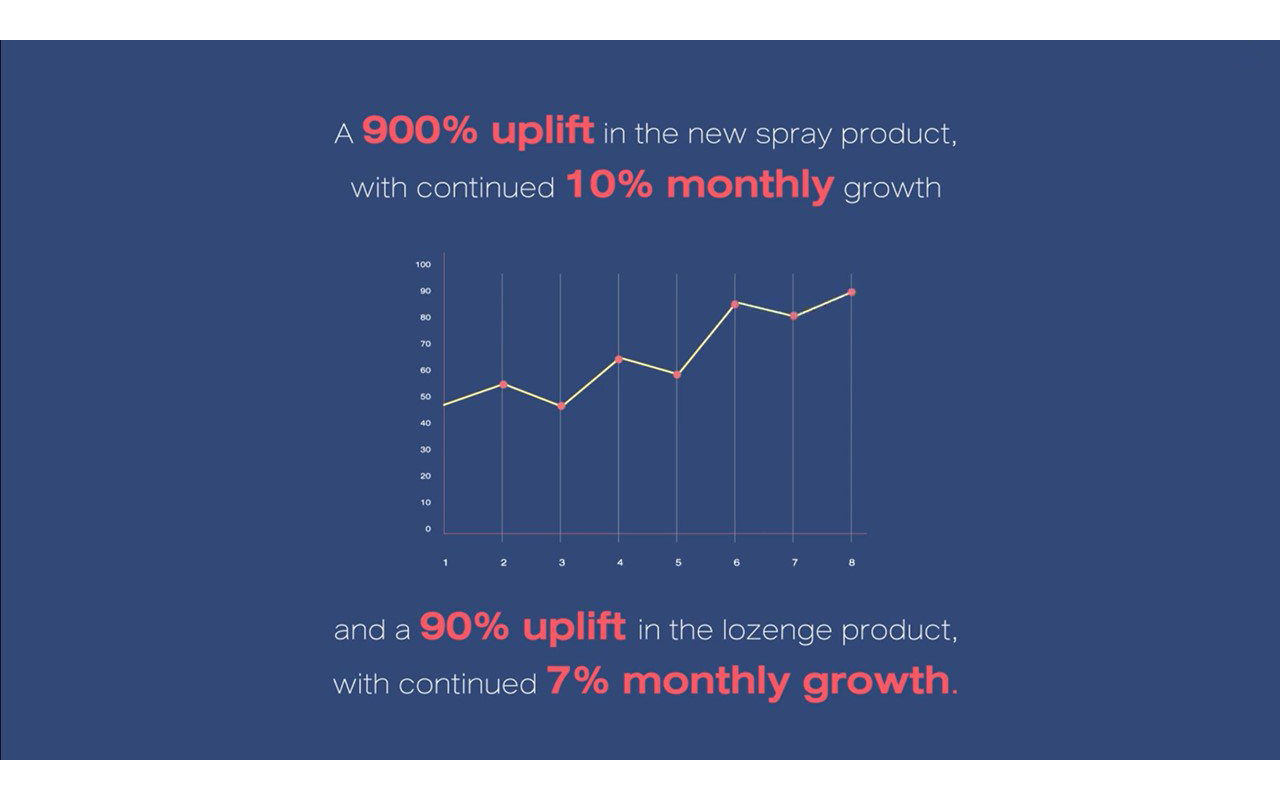 A 900% uplift in the new spray product, with continued 10% monthly growth

100
90
80
70
60
50
40
30
20
10
0
1 2 3 4 5 6 7 8

and a 90% uplift in the lozenge product, with continued 7% monthly growth.